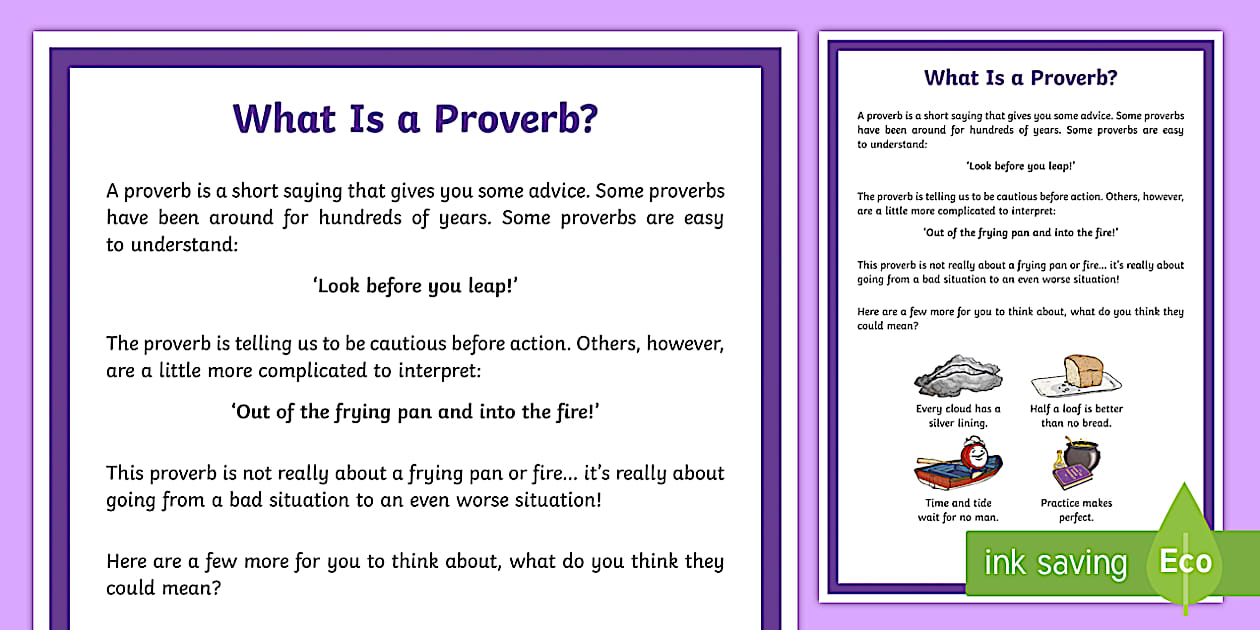 What Is a Proverb?

A proverb is a short saying that gives you some advice. Some proverbs have been around for hundreds of years. Some proverbs are easy to understand:

'Look before you leap!'

The proverb is telling us to be cautious before action. Others, however, are a little more complicated to interpret:

'Out of the frying pan and into the fire!'

This proverb is not really about a frying pan or fire... it's really about going from a bad situation to an even worse situation!

Here are a few more for you to think about, what do you think they could mean?

What Is a Proverb?

A proverb is a short saying that gives you some advice. Some proverbs have been around for hundreds of years. Some proverbs are easy to understand:

'Look before you leap!'

The proverb is telling us to be cautious before action. Others, however, are a little more complicated to interpret:

'Out of the frying pan and into the fire!'

This proverb is not really about a frying pan or fire... it's really about going from a bad situation to an even worse situation!

Here are a few more for you to think about, what do you think they could mean?

Every cloud has a silver lining.

Half a loaf is better than no bread.

Time and tide wait for no man.

Practice makes perfect.

ink saving

Eco